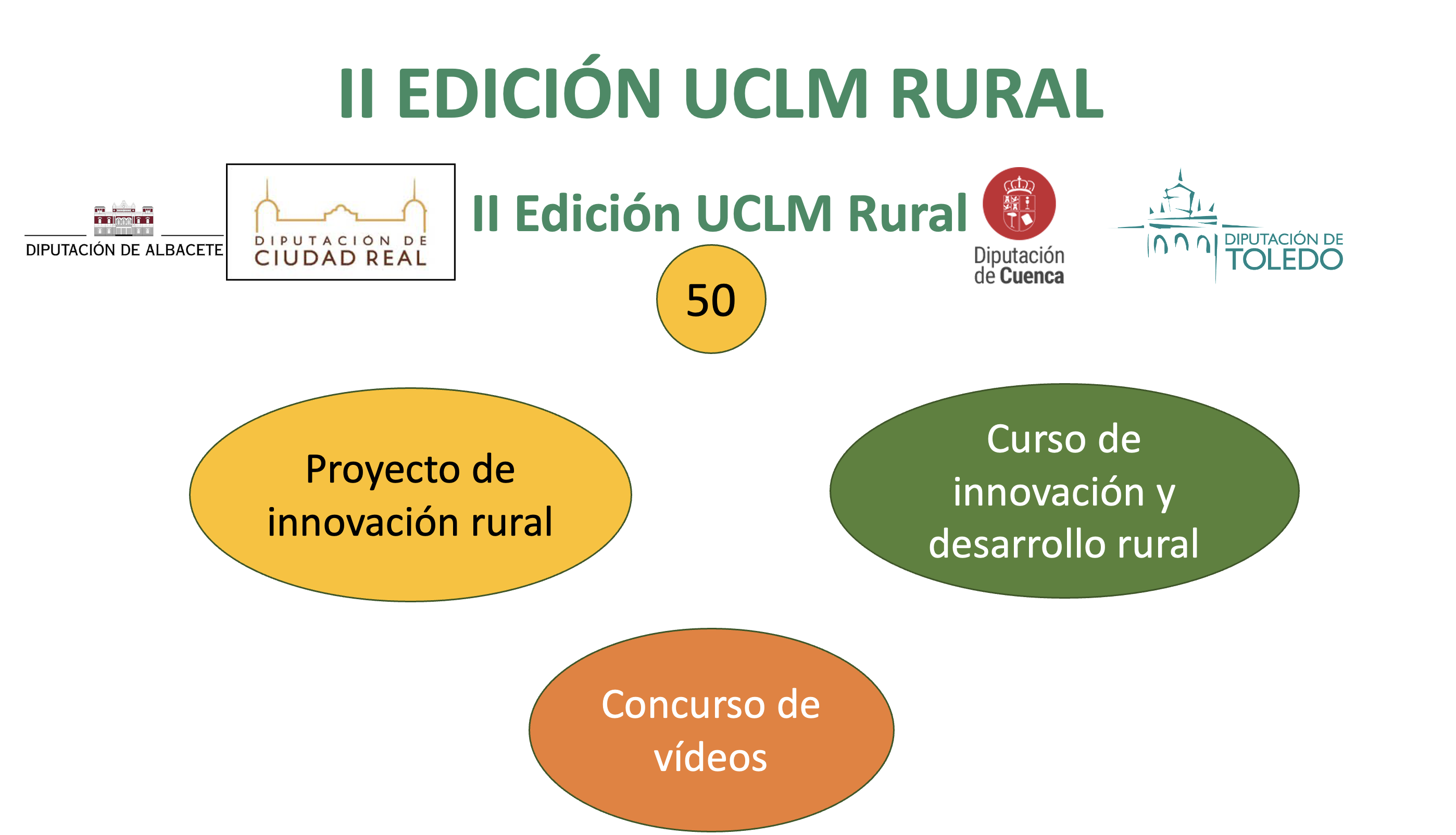 II EDICIÓN UCLM RURAL

DIPUTACIÓN DE ALBACETE

DIPUTACIÓN DE CIUDAD REAL

II Edición UCLM Rural

Diputación de Cuenca

DIPUTACIÓN DE TOLEDO

50

Proyecto de innovación rural

Curso de innovación y desarrollo rural

Concurso de vídeos